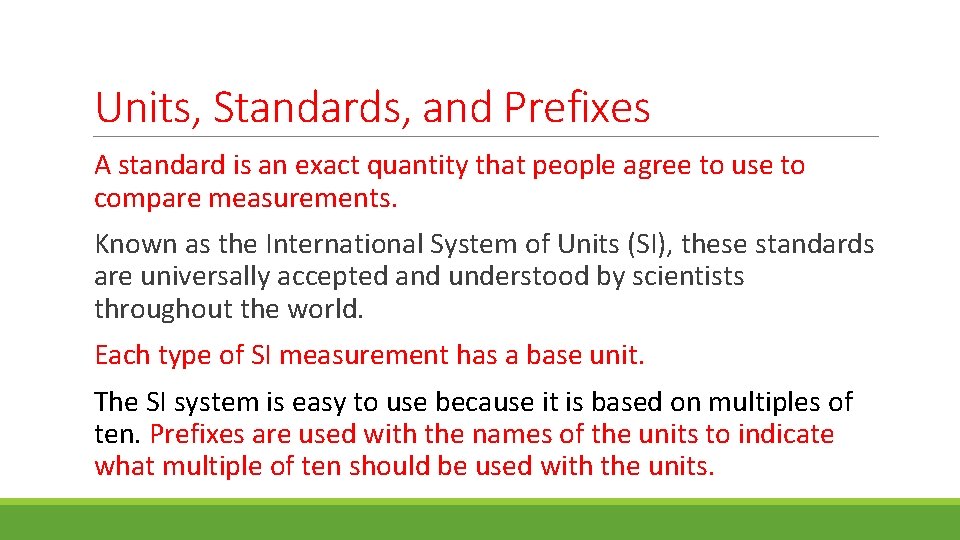 Units, Standards, and Prefixes

A standard is an exact quantity that people agree to use to compare measurements.

Known as the International System of Units (SI), these standards are universally accepted and understood by scientists throughout the world.

Each type of SI measurement has a base unit.

The SI system is easy to use because it is based on multiples of ten. Prefixes are used with the names of the units to indicate what multiple of ten should be used with the units.